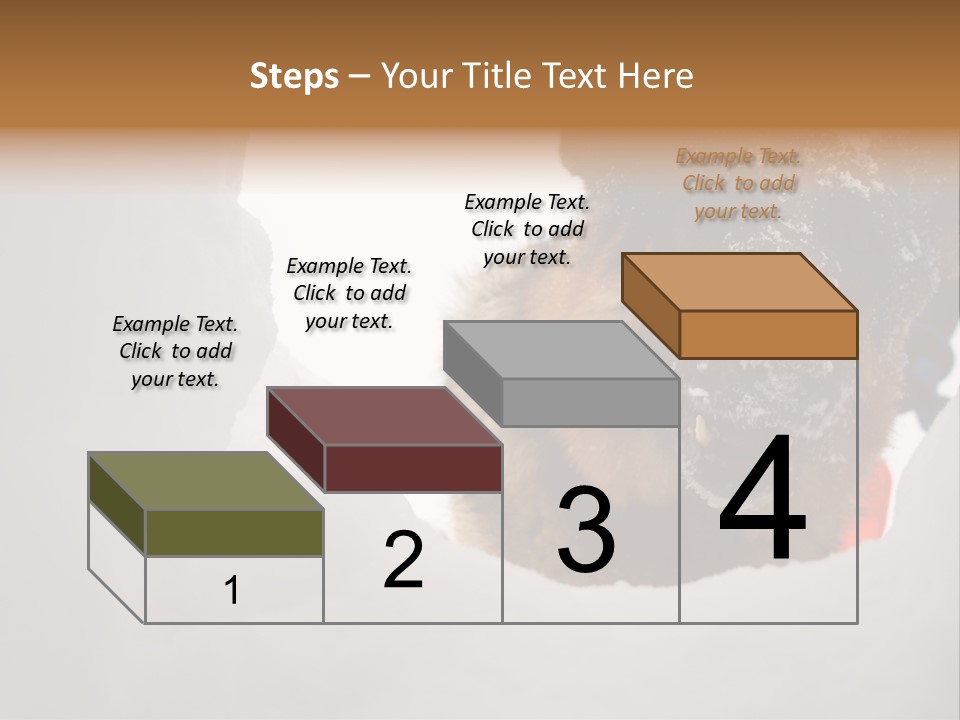 Steps – Your Title Text Here

Example Text. Click to add your text.

Example Text. Click to add your text.

Example Text. Click to add your text.

Example Text. Click to add your text.

1

2

3

4